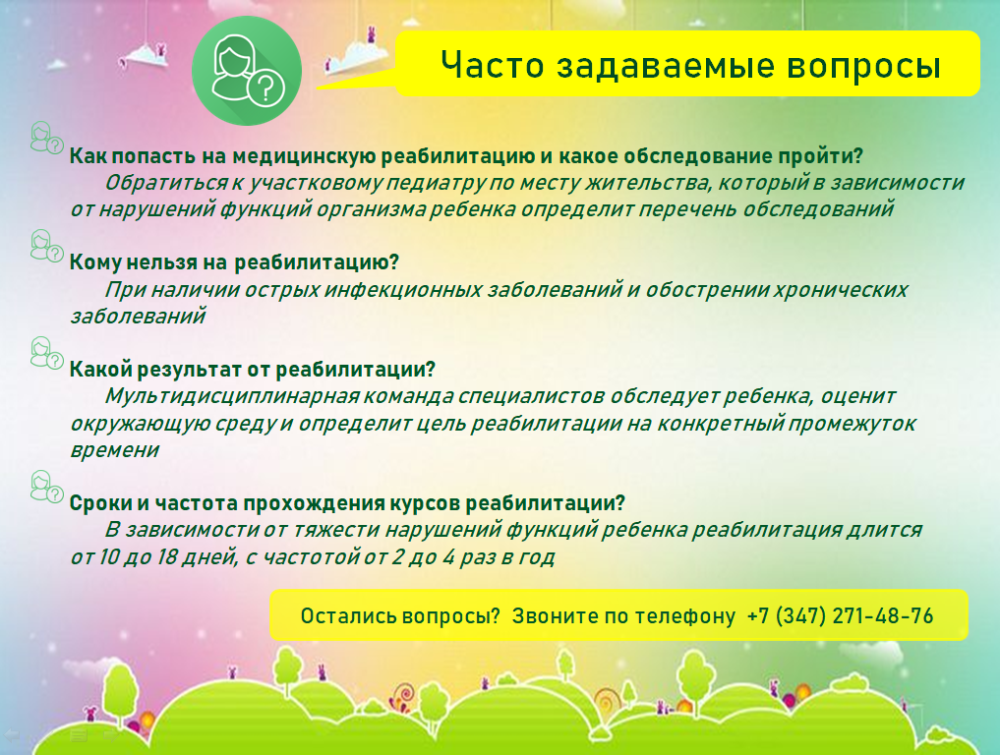 Часто задаваемые вопросы

Как попасть на медицинскую реабилитацию и какое обследование пройти?
Обратиться к участковому педиатру по месту жительства, который в зависимости от нарушений функций организма ребенка определит перечень обследований

Кому нельзя на реабилитацию?
При наличии острых инфекционных заболеваний и обострении хронических заболеваний

Какой результат от реабилитации?
Мультидисциплинарная команда специалистов обследует ребенка, оценит окружающую среду и определит цель реабилитации на конкретный промежуток времени

Сроки и частота прохождения курсов реабилитации?
В зависимости от тяжести нарушений функций ребенка реабилитация длится от 10 до 18 дней, с частотой от 2 до 4 раз в год

Остались вопросы? Звоните по телефону +7 (347) 271-48-76